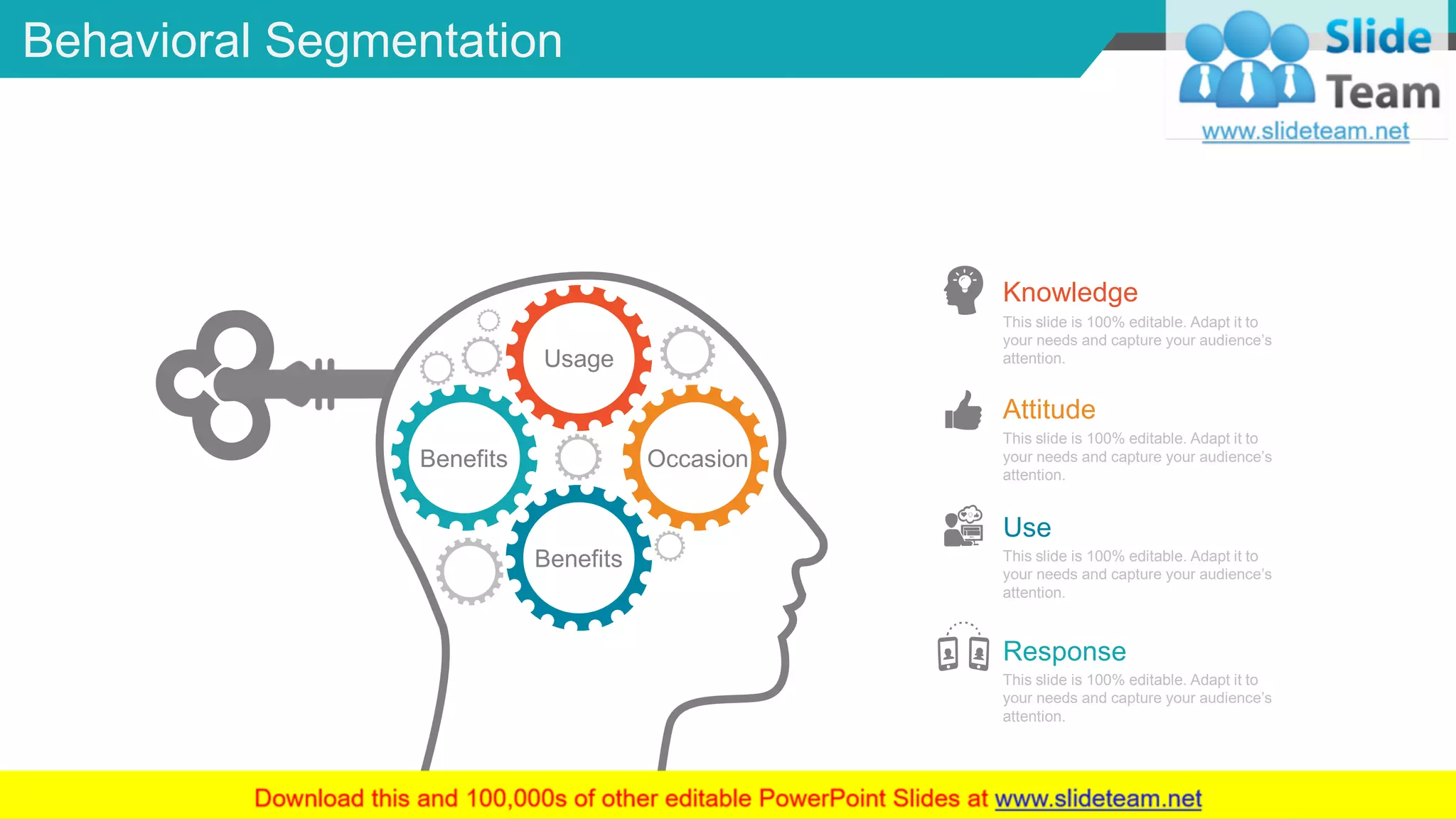 Behavioral Segmentation

Slide Team
www.slideteam.net

Usage

Benefits

Occasion

Benefits

Knowledge
This slide is 100% editable. Adapt it to your needs and capture your audience's attention.

Attitude
This slide is 100% editable. Adapt it to your needs and capture your audience's attention.

Use
This slide is 100% editable. Adapt it to your needs and capture your audience's attention.

Response
This slide is 100% editable. Adapt it to your needs and capture your audience's attention.

Download this and 100,000s of other editable PowerPoint Slides at www.slideteam.net